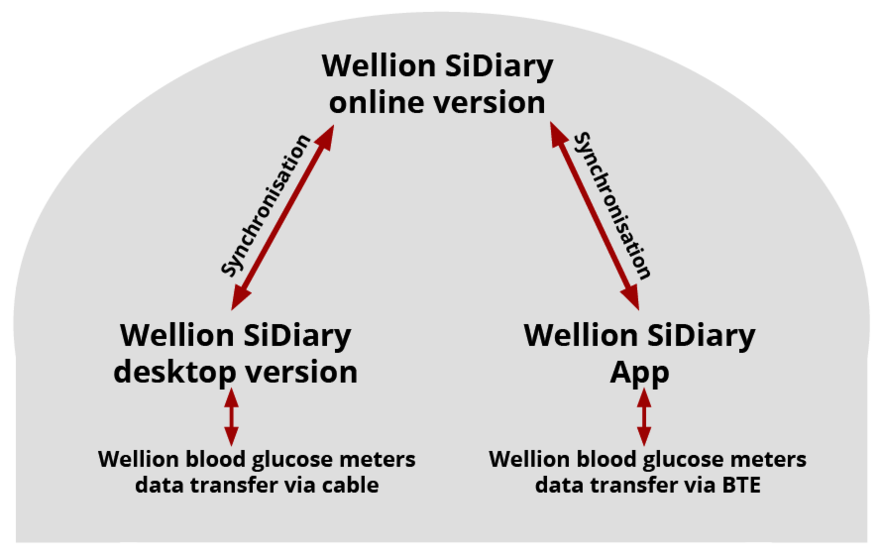 Wellion SiDiary online version

Synchronisation

Synchronisation

Wellion SiDiary desktop version

Wellion SiDiary App

Wellion blood glucose meters data transfer via cable

Wellion blood glucose meters data transfer via BTE